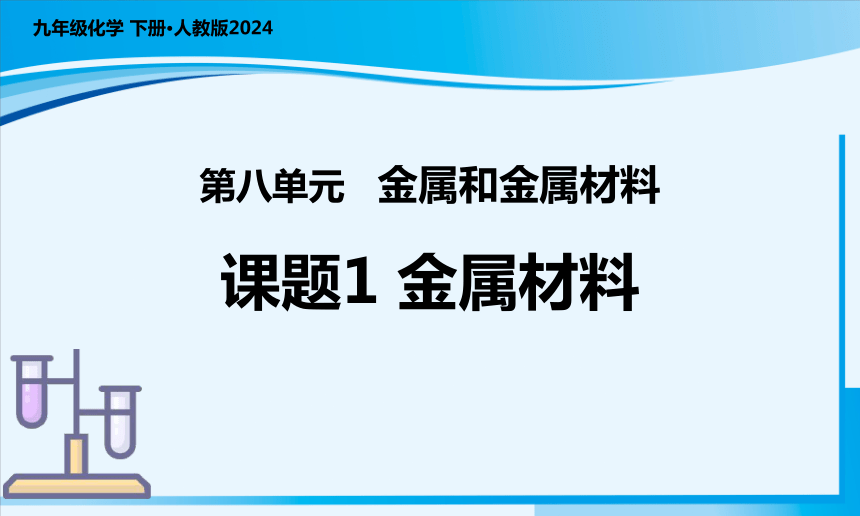 九年级化学 下册·人教版2024

第八单元　金属和金属材料

课题1 金属材料